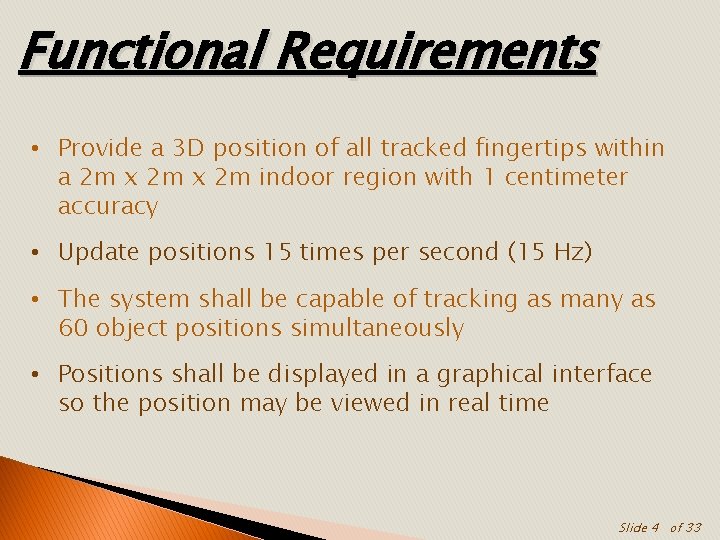 Functional Requirements

• Provide a 3D position of all tracked fingertips within a 2m x 2m x 2m indoor region with 1 centimeter accuracy

• Update positions 15 times per second (15 Hz)

• The system shall be capable of tracking as many as 60 object positions simultaneously

• Positions shall be displayed in a graphical interface so the position may be viewed in real time

Slide 4 of 33